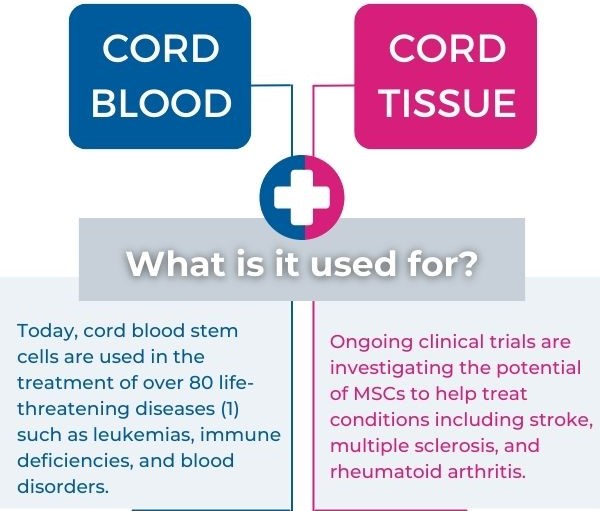 CORD BLOOD

CORD TISSUE

What is it used for?

Today, cord blood stem cells are used in the treatment of over 80 life-threatening diseases (1) such as leukemias, immune deficiencies, and blood disorders.

Ongoing clinical trials are investigating the potential of MSCs to help treat conditions including stroke, multiple sclerosis, and rheumatoid arthritis.